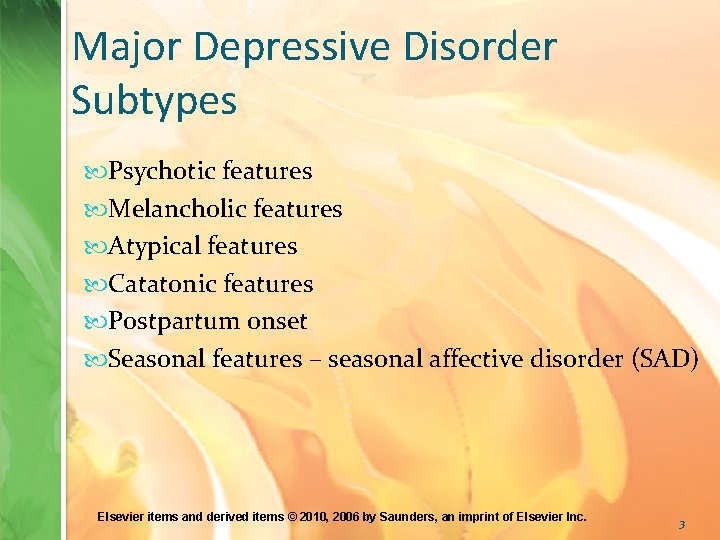 Major Depressive Disorder Subtypes

Psychotic features
Melancholic features
Atypical features
Catatonic features
Postpartum onset
Seasonal features – seasonal affective disorder (SAD)

Elsevier items and derived items © 2010, 2006 by Saunders, an imprint of Elsevier Inc.

3